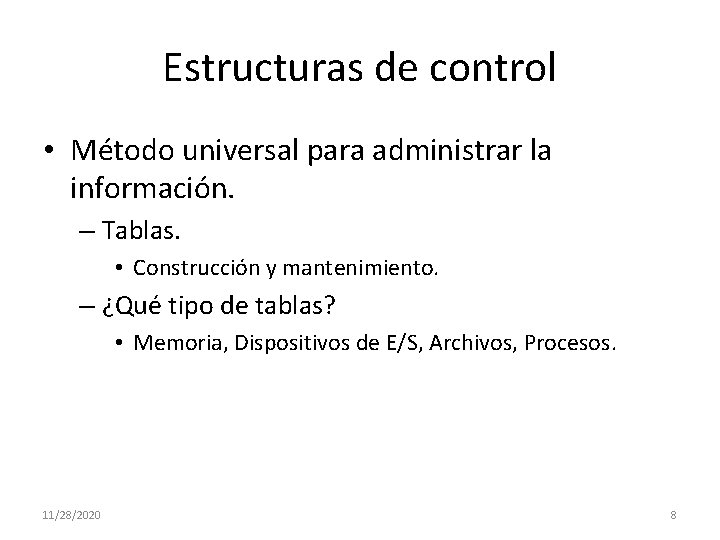 Estructuras de control

• Método universal para administrar la información.
– Tablas.
• Construcción y mantenimiento.
– ¿Qué tipo de tablas?
• Memoria, Dispositivos de E/S, Archivos, Procesos.

11/28/2020

8